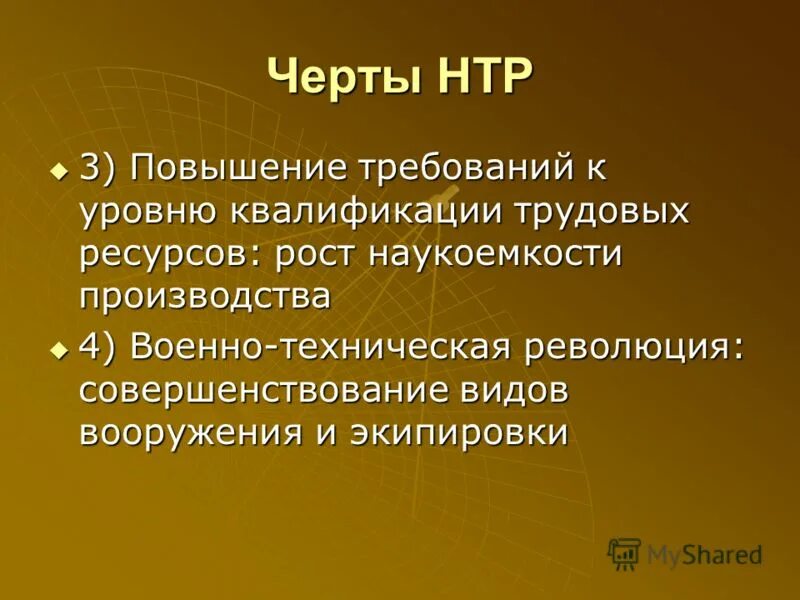 Черты НТР

3) Повышение требований к уровню квалификации трудовых ресурсов: рост наукоемкости производства

4) Военно-техническая революция: совершенствование видов вооружения и экипировки

MyShared